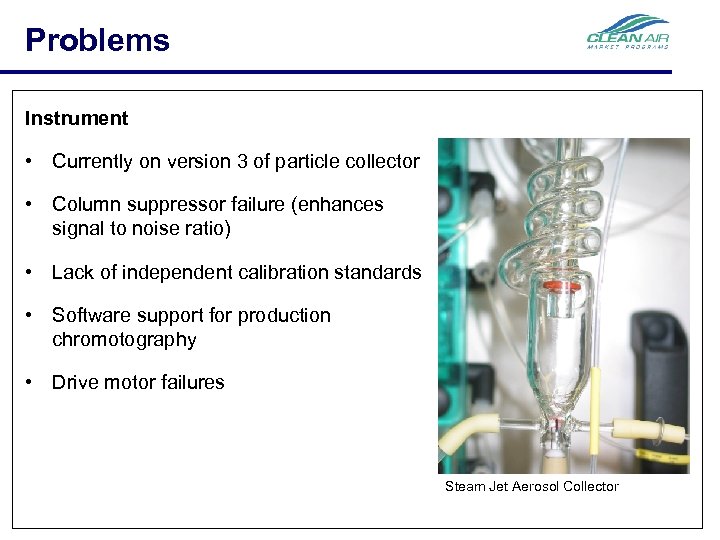 Problems

CLEAN AIR
MARKET PROGRAMS

Instrument

• Currently on version 3 of particle collector

• Column suppressor failure (enhances signal to noise ratio)

• Lack of independent calibration standards

• Software support for production chromotography

• Drive motor failures

Steam Jet Aerosol Collector